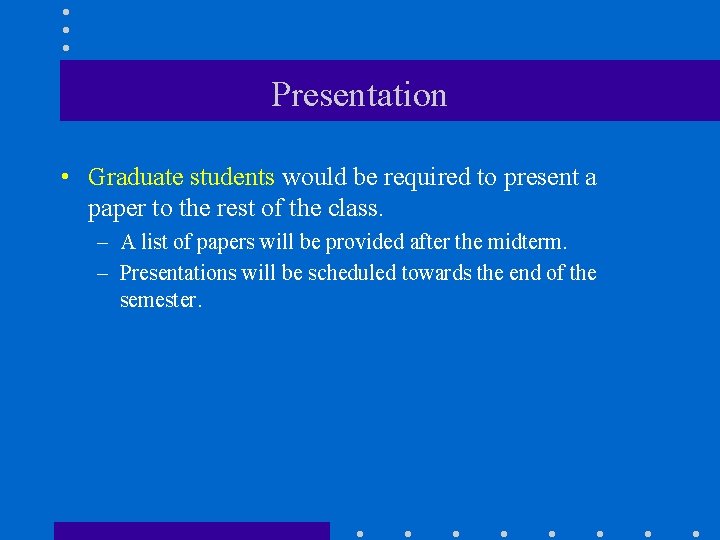 Presentation

• Graduate students would be required to present a paper to the rest of the class.
– A list of papers will be provided after the midterm.
– Presentations will be scheduled towards the end of the semester.